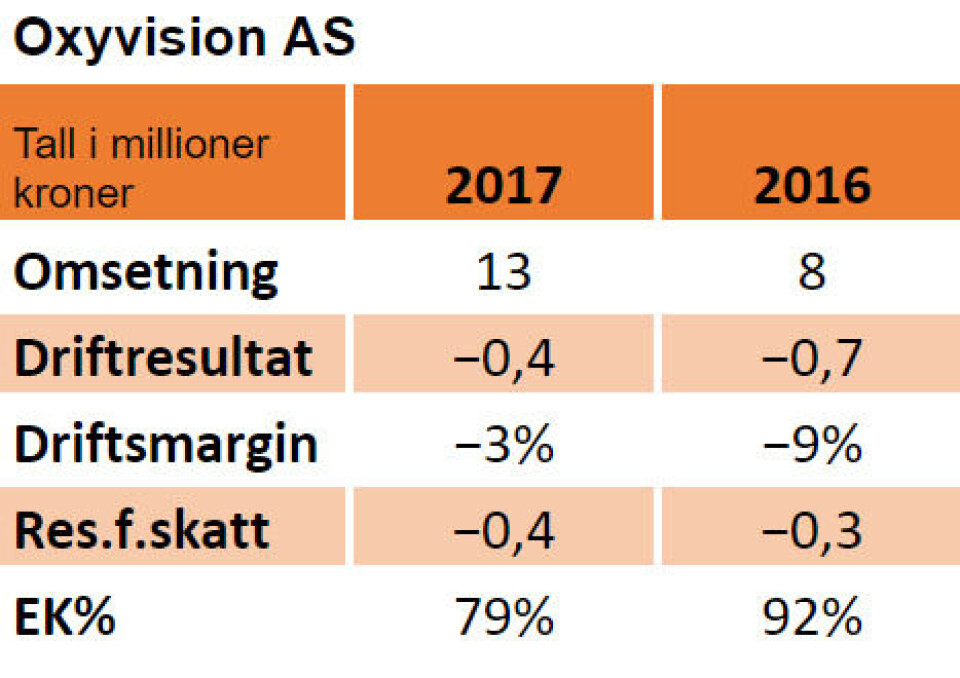 Oxyvision AS

| Tall i millioner kroner | 2017 | 2016 |
|---|---|---|
| Omsetning | 13 | 8 |
| Driftresultat | −0,4 | −0,7 |
| Driftsmargin | −3% | −9% |
| Res.f.skatt | −0,4 | −0,3 |
| EK% | 79% | 92% |